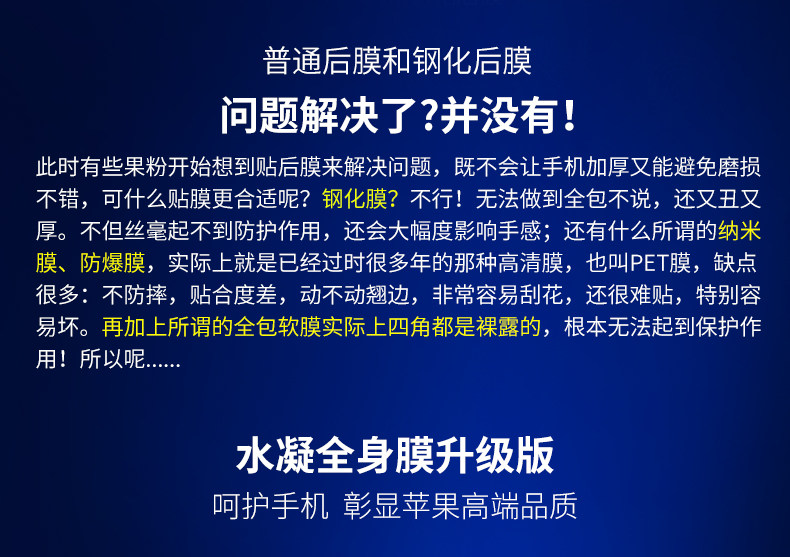 普通后膜和钢化后膜

问题解决了?并没有！

此时有些果粉开始想到贴后膜来解决问题，既不会让手机加厚又能避免磨损不错，可什么贴膜更合适呢？钢化膜？不行！无法做到全包不说，还又丑又厚。不但丝毫起不到防护作用，还会大幅度影响手感；还有什么所谓的纳米膜、防爆膜，实际上就是已经过时很多年的那种高清膜，也叫PET膜，缺点很多：不防摔，贴合度差，动不动翘边，非常容易刮花，还很难贴，特别容易坏。再加上所谓的全包软膜实际上四角都是裸露的，根本无法起到保护作用！所以呢......

水凝全身膜升级版

呵护手机 彰显苹果高端品质